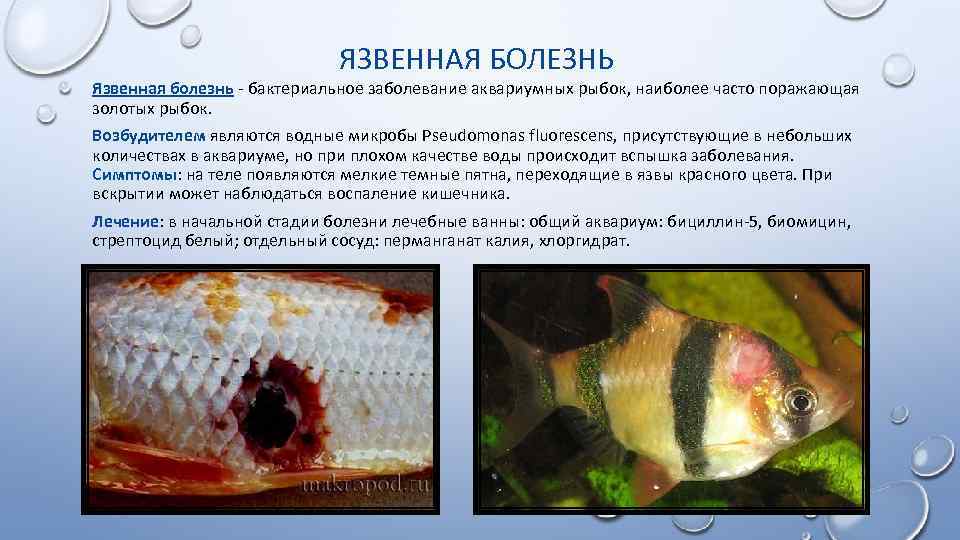 ЯЗВЕННАЯ БОЛЕЗНЬ

Язвенная болезнь - бактериальное заболевание аквариумных рыбок, наиболее часто поражающая золотых рыбок.

Возбудителем являются водные микробы Pseudomonas fluorescens, присутствующие в небольших количествах в аквариуме, но при плохом качестве воды происходит вспышка заболевания.
Симптомы: на теле появляются мелкие темные пятна, переходящие в язвы красного цвета. При вскрытии может наблюдаться воспаление кишечника.

Лечение: в начальной стадии болезни лечебные ванны: общий аквариум: бициллин-5, биомицин, стрептоцид белый; отдельный сосуд: перманганат калия, хлоргидрат.

makropod.ru